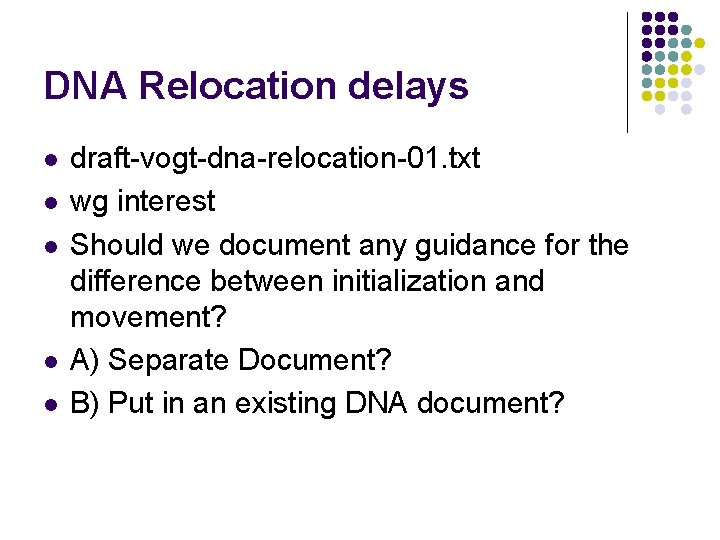 DNA Relocation delays

- draft-vogt-dna-relocation-01.txt
- wg interest
- Should we document any guidance for the difference between initialization and movement?
- A) Separate Document?
- B) Put in an existing DNA document?